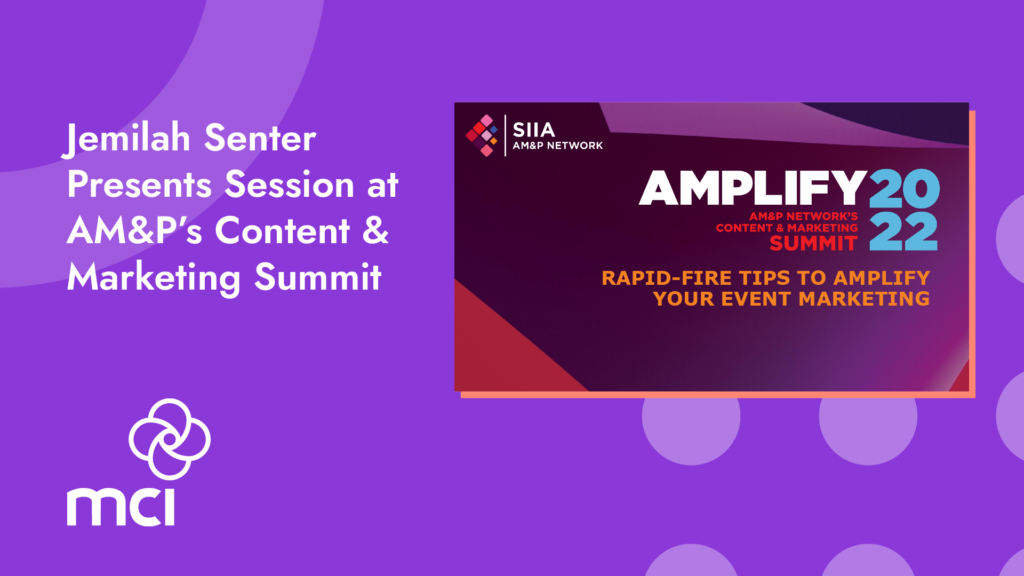 Jemilah Senter Presents Session at AM&P's Content & Marketing Summit

mci

SIIA
AM&P NETWORK

AMPLIFY 2022
AM&P NETWORK'S CONTENT & MARKETING SUMMIT

RAPID-FIRE TIPS TO AMPLIFY YOUR EVENT MARKETING